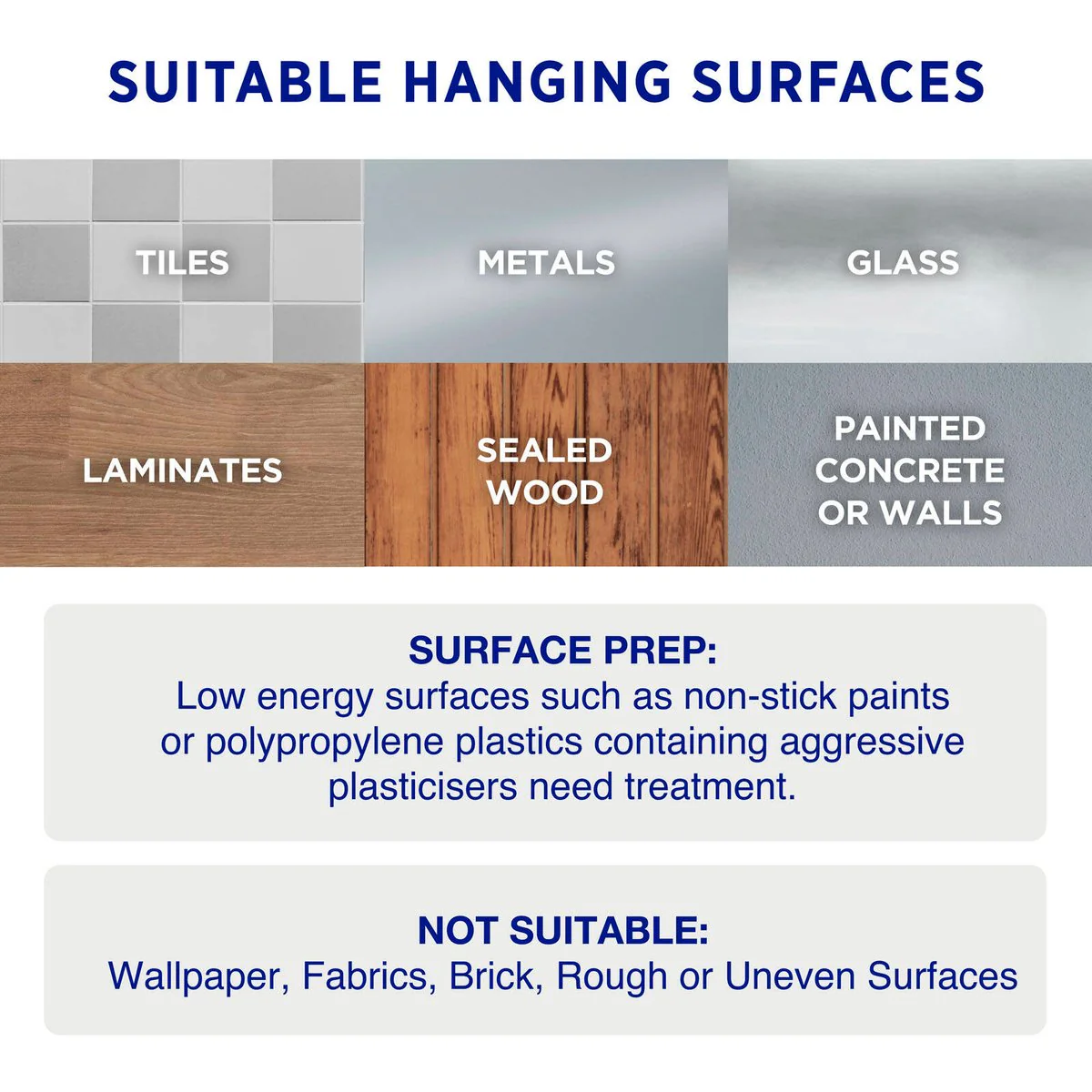 SUITABLE HANGING SURFACES

TILES

METALS

GLASS

LAMINATES

SEALED
WOOD

PAINTED
CONCRETE
OR WALLS

SURFACE PREP:
Low energy surfaces such as non-stick paints or polypropylene plastics containing aggressive plasticisers need treatment.

NOT SUITABLE:
Wallpaper, Fabrics, Brick, Rough or Uneven Surfaces